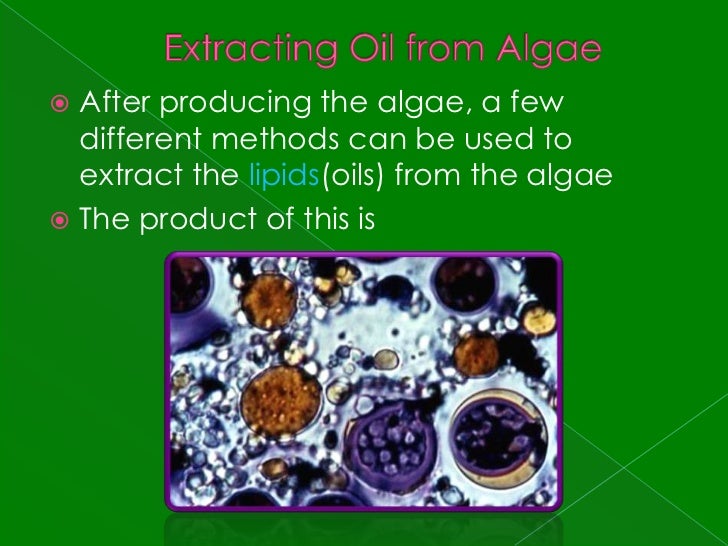 Extracting Oil from Algae

After producing the algae, a few different methods can be used to extract the lipids(oils) from the algae

The product of this is